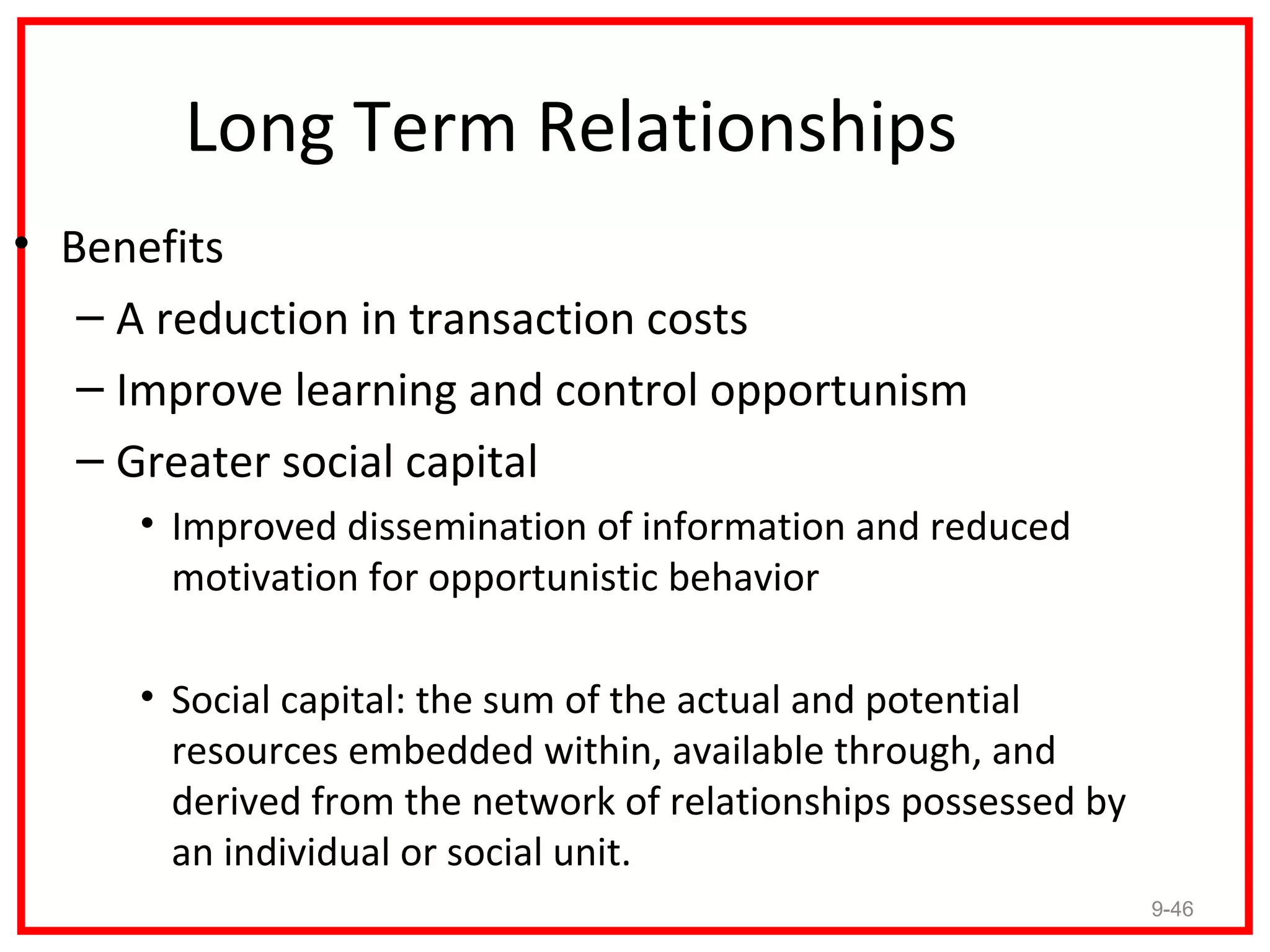 Long Term Relationships

• Benefits

– A reduction in transaction costs

– Improve learning and control opportunism

– Greater social capital

• Improved dissemination of information and reduced motivation for opportunistic behavior

• Social capital: the sum of the actual and potential resources embedded within, available through, and derived from the network of relationships possessed by an individual or social unit.

9-46